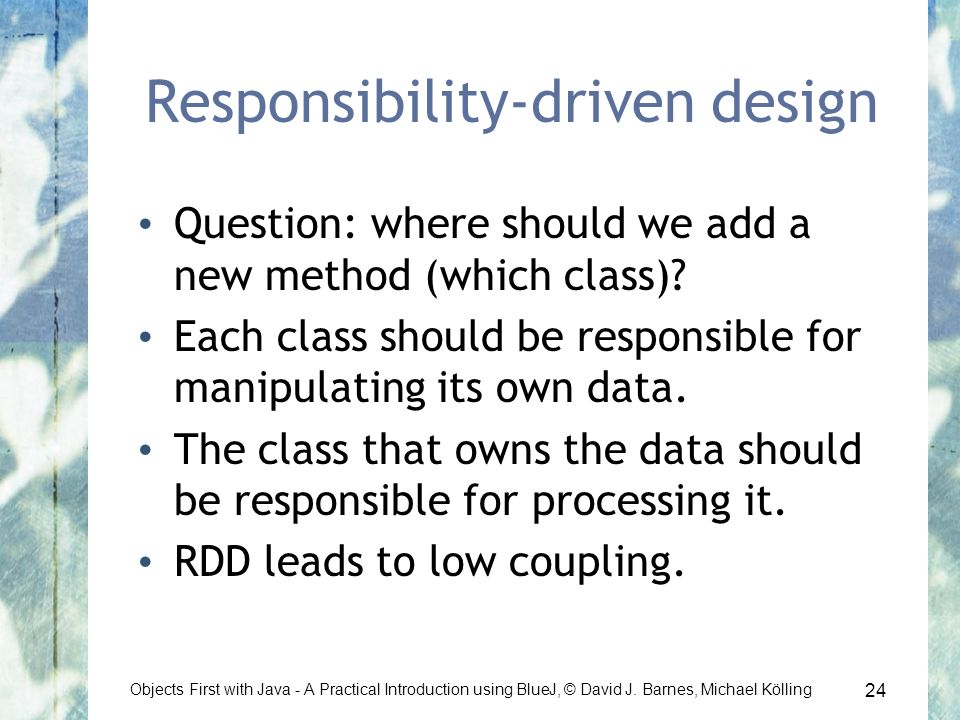 Responsibility-driven design

• Question: where should we add a new method (which class)?
• Each class should be responsible for manipulating its own data.
• The class that owns the data should be responsible for processing it.
• RDD leads to low coupling.

Objects First with Java - A Practical Introduction using BlueJ, © David J. Barnes, Michael Kölling

24